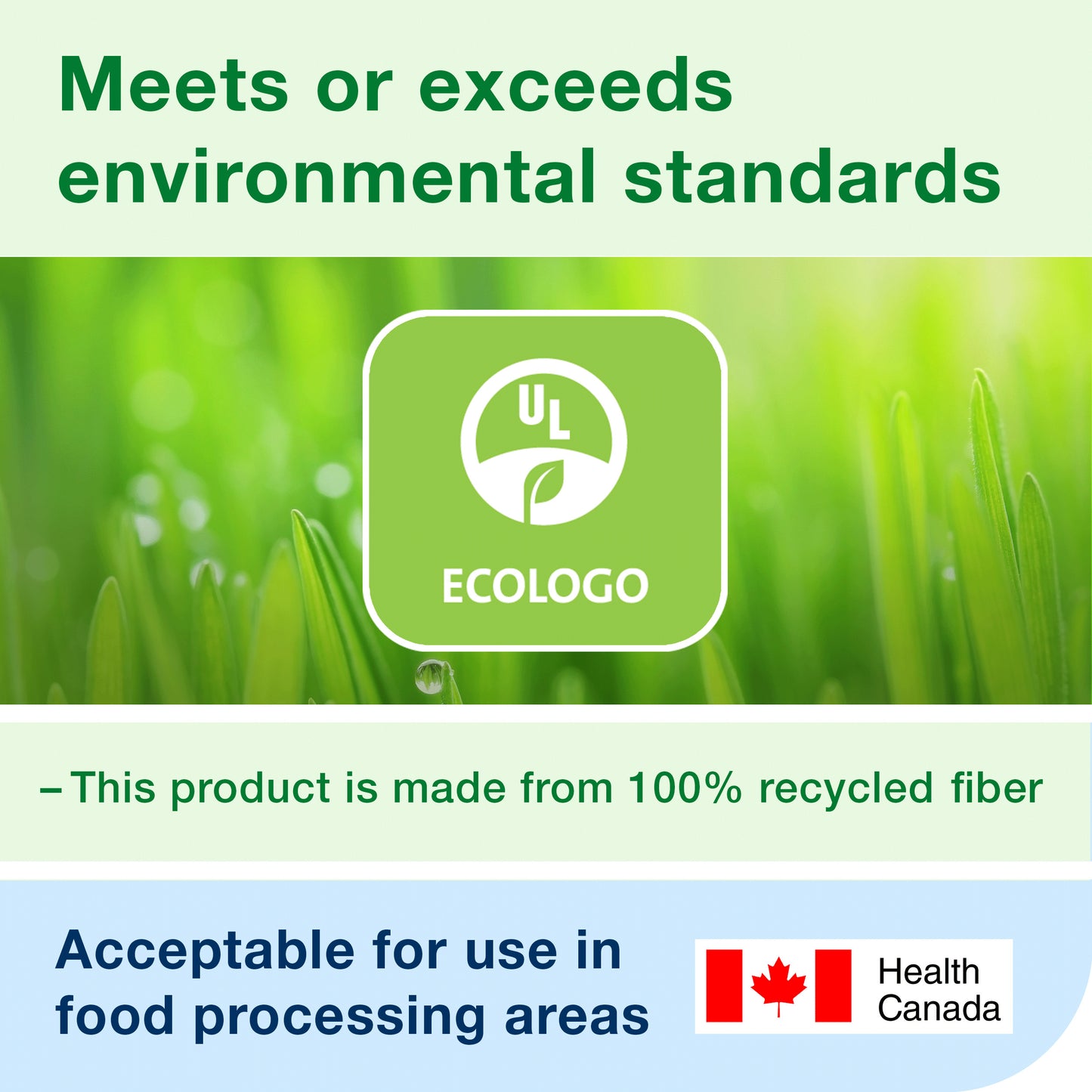 Meets or exceeds environmental standards

UL

ECOLOGO

– This product is made from 100% recycled fiber

Acceptable for use in food processing areas

Health Canada